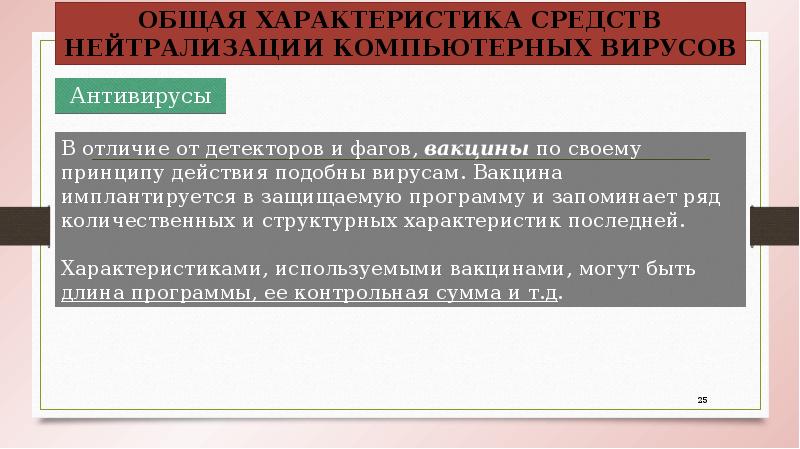 ОБЩАЯ ХАРАКТЕРИСТИКА СРЕДСТВ НЕЙТРАЛИЗАЦИИ КОМПЬЮТЕРНЫХ ВИРУСОВ

Антивирусы

В отличие от детекторов и фагов, вакцины по своему принципу действия подобны вирусам. Вакцина имплантируется в защищаемую программу и запоминает ряд количественных и структурных характеристик последней.

Характеристиками, используемыми вакцинами, могут быть длина программы, ее контрольная сумма и т.д.

25